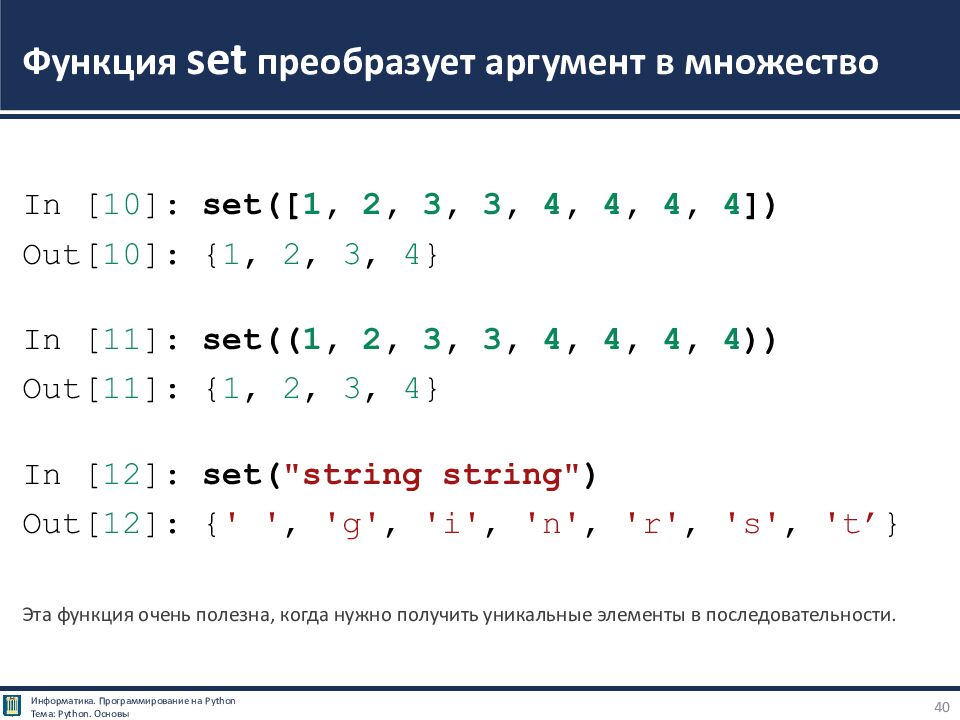 Функция set преобразует аргумент в множество

In [10]: set([1, 2, 3, 3, 4, 4, 4, 4])
Out[10]: {1, 2, 3, 4}

In [11]: set((1, 2, 3, 3, 4, 4, 4, 4))
Out[11]: {1, 2, 3, 4}

In [12]: set("string string")
Out[12]: {' ', 'g', 'i', 'n', 'r', 's', 't’}

Эта функция очень полезна, когда нужно получить уникальные элементы в последовательности.

Информатика. Программирование на Python
Тема: Python. Основы

40